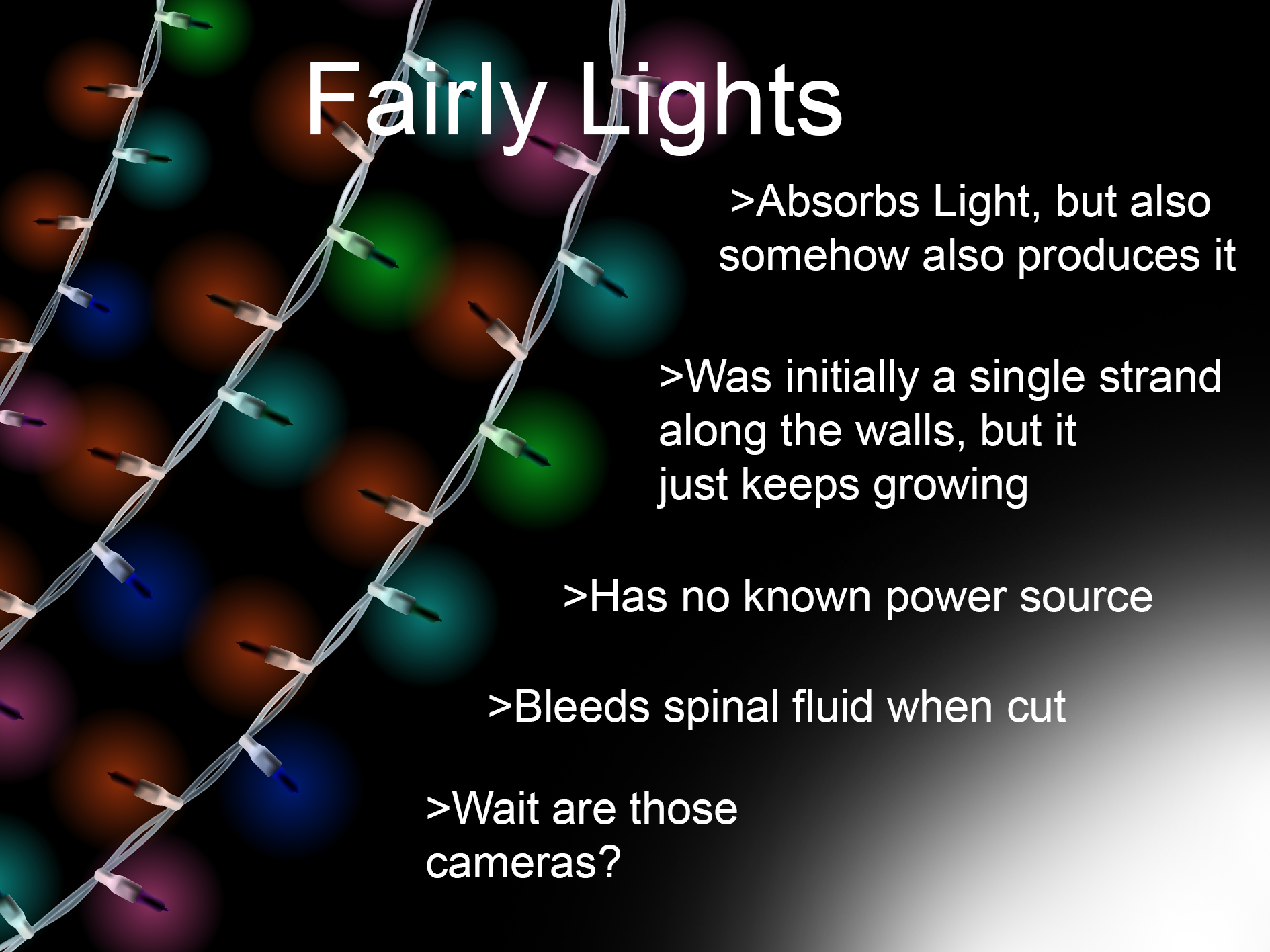 Fairly Lights

>Absorbs Light, but also somehow also produces it

>Was initially a single strand along the walls, but it just keeps growing

>Has no known power source

>Bleeds spinal fluid when cut

>Wait are those cameras?